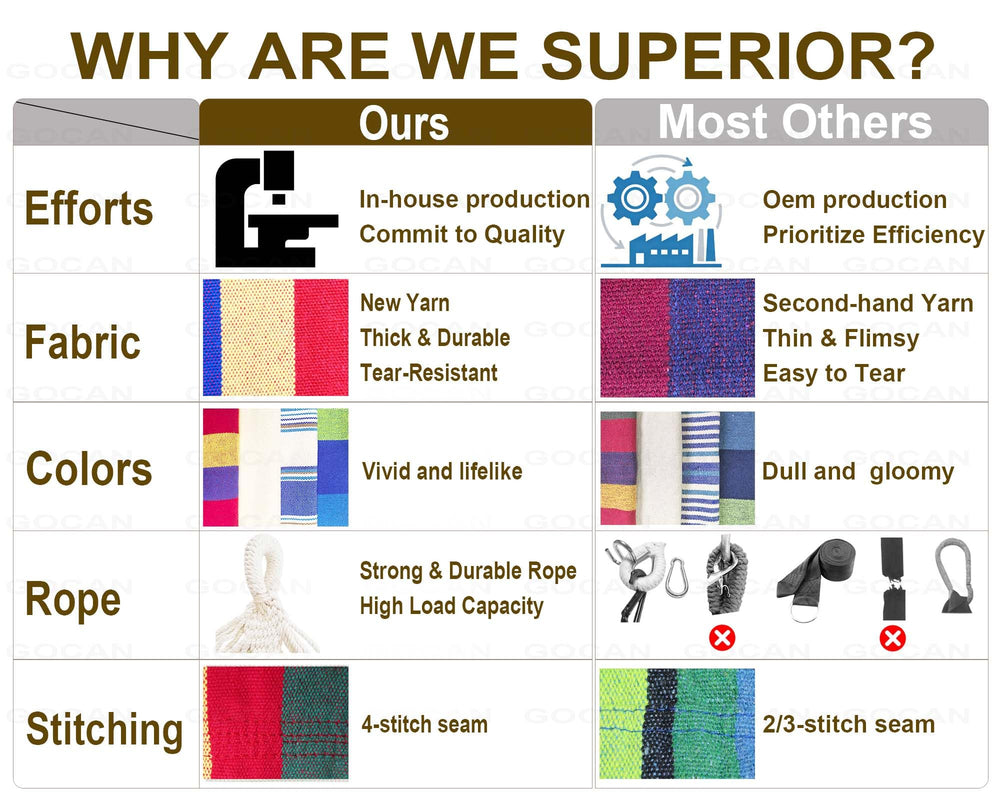 WHY ARE WE SUPERIOR?

| | Ours | Most Others |
|---|---|---|
| Efforts | In-house production Commit to Quality | Oem production Prioritize Efficiency |
| Fabric | New Yarn Thick & Durable Tear-Resistant | Second-hand Yarn Thin & Flimsy Easy to Tear |
| Colors | Vivid and lifelike | Dull and gloomy |
| Rope | Strong & Durable Rope High Load Capacity | |
| Stitching | 4-stitch seam | 2/3-stitch seam |

GOCAN